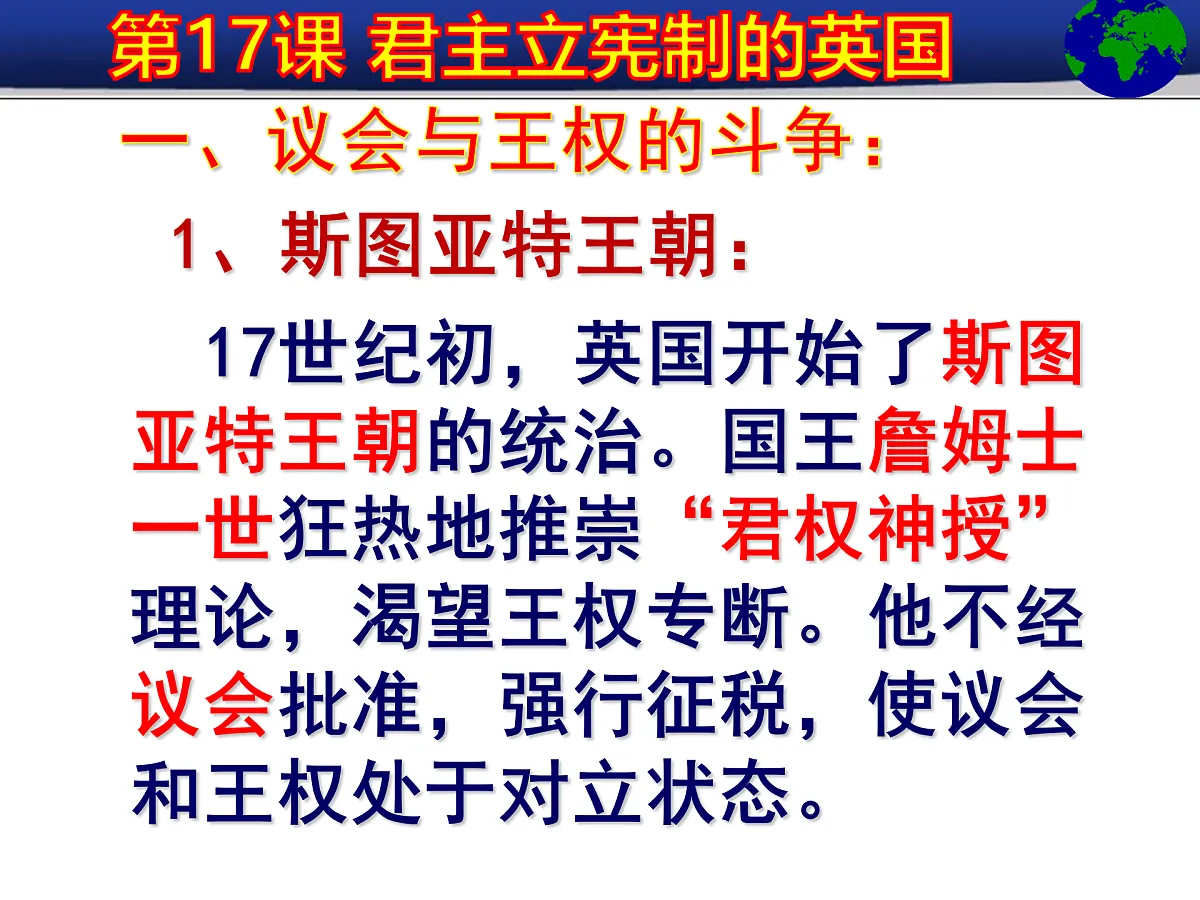 第17课 君主立宪制的英国

一、议会与王权的斗争：

1、斯图亚特王朝：

17世纪初，英国开始了斯图亚特王朝的统治。国王詹姆士一世狂热地推崇“君权神授”理论，渴望王权专断。他不经议会批准，强行征税，使议会和王权处于对立状态。